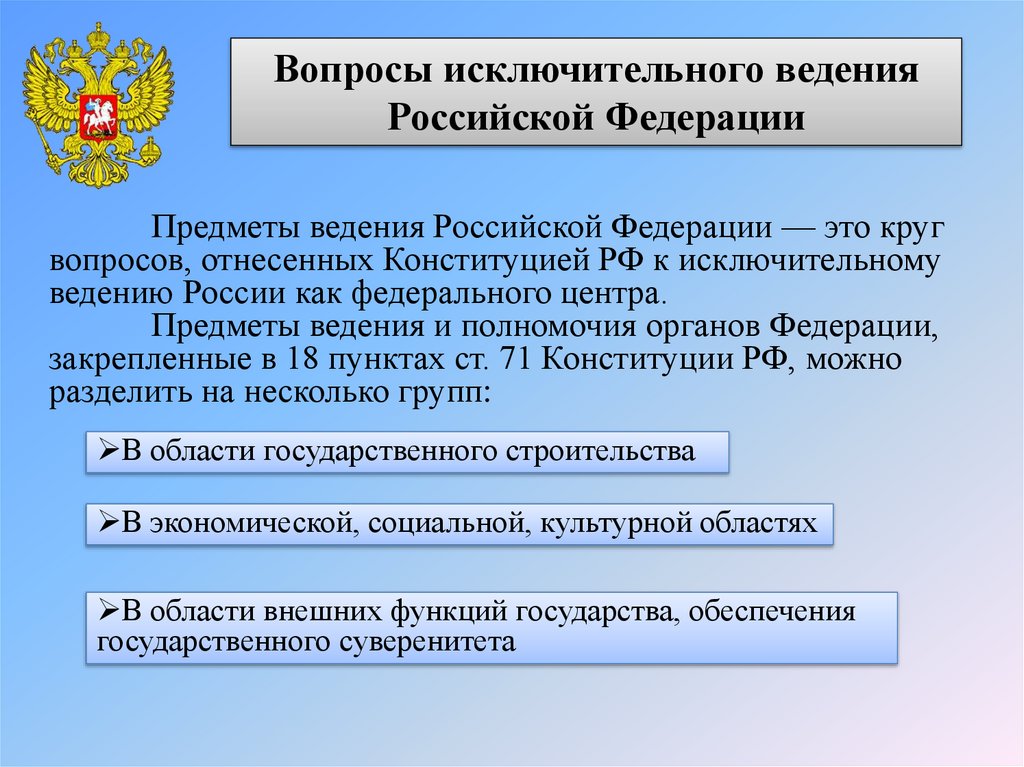 Вопросы исключительного ведения Российской Федерации

Предметы ведения Российской Федерации — это круг вопросов, отнесенных Конституцией РФ к исключительному ведению России как федерального центра.

Предметы ведения и полномочия органов Федерации, закрепленные в 18 пунктах ст. 71 Конституции РФ, можно разделить на несколько групп:

➢В области государственного строительства

➢В экономической, социальной, культурной областях

➢В области внешних функций государства, обеспечения государственного суверенитета